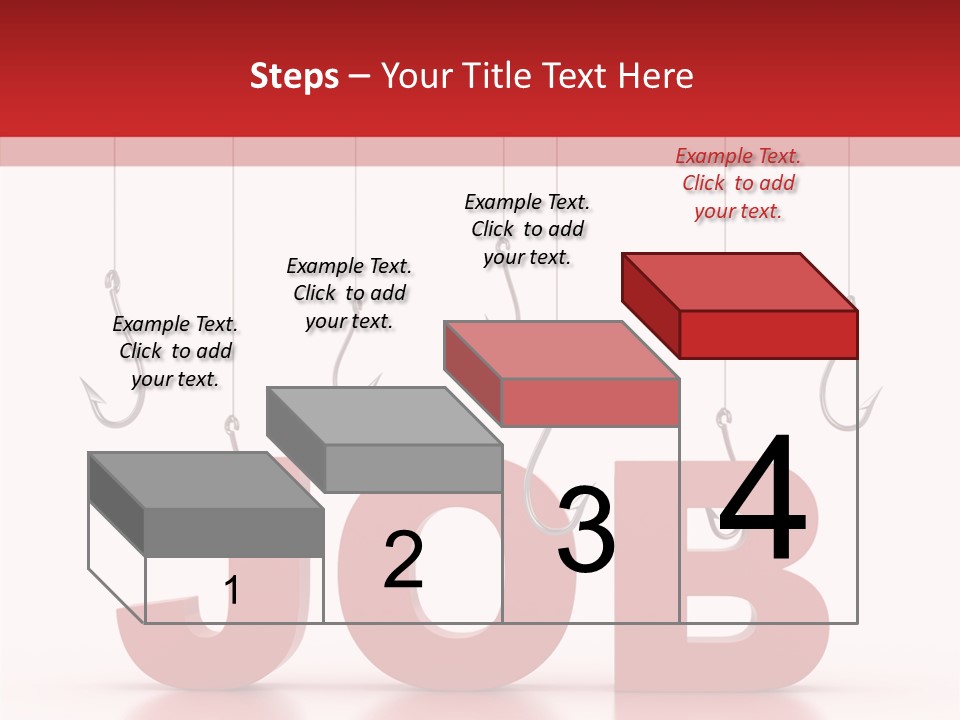 Steps – Your Title Text Here

Example Text. Click to add your text.

Example Text. Click to add your text.

Example Text. Click to add your text.

Example Text. Click to add your text.

1

2

3

4

JOB